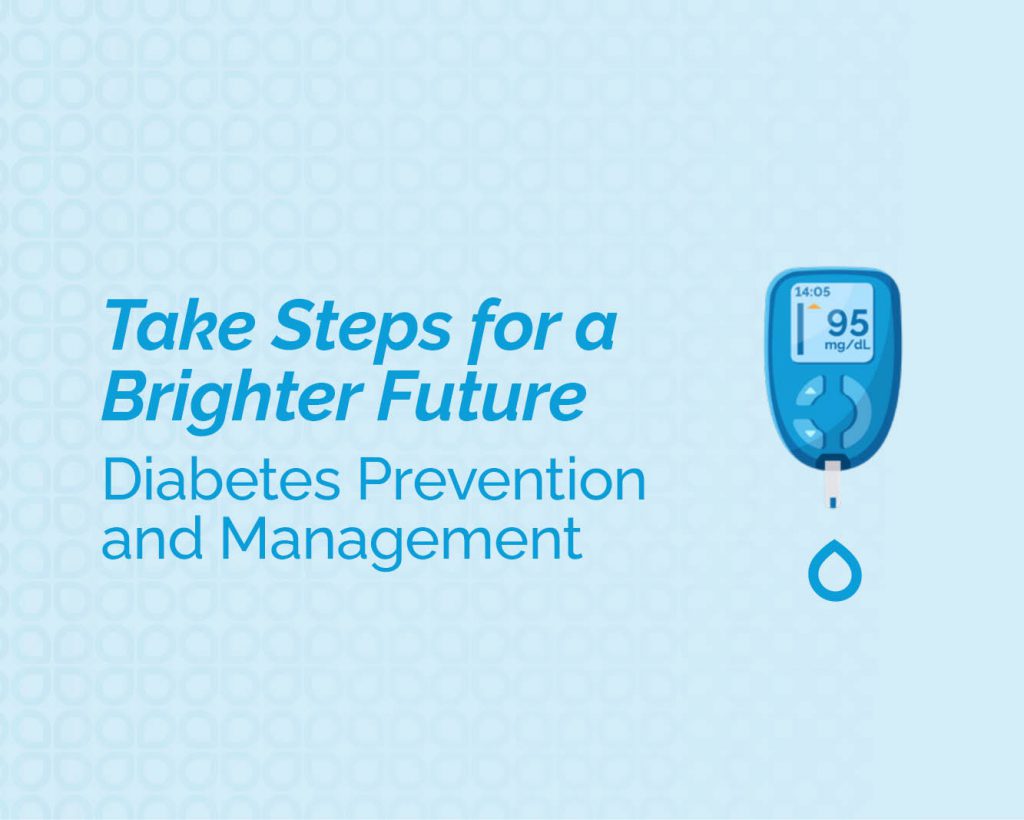 Take Steps for a Brighter Future

Diabetes Prevention and Management

14:05
95
mg/dL